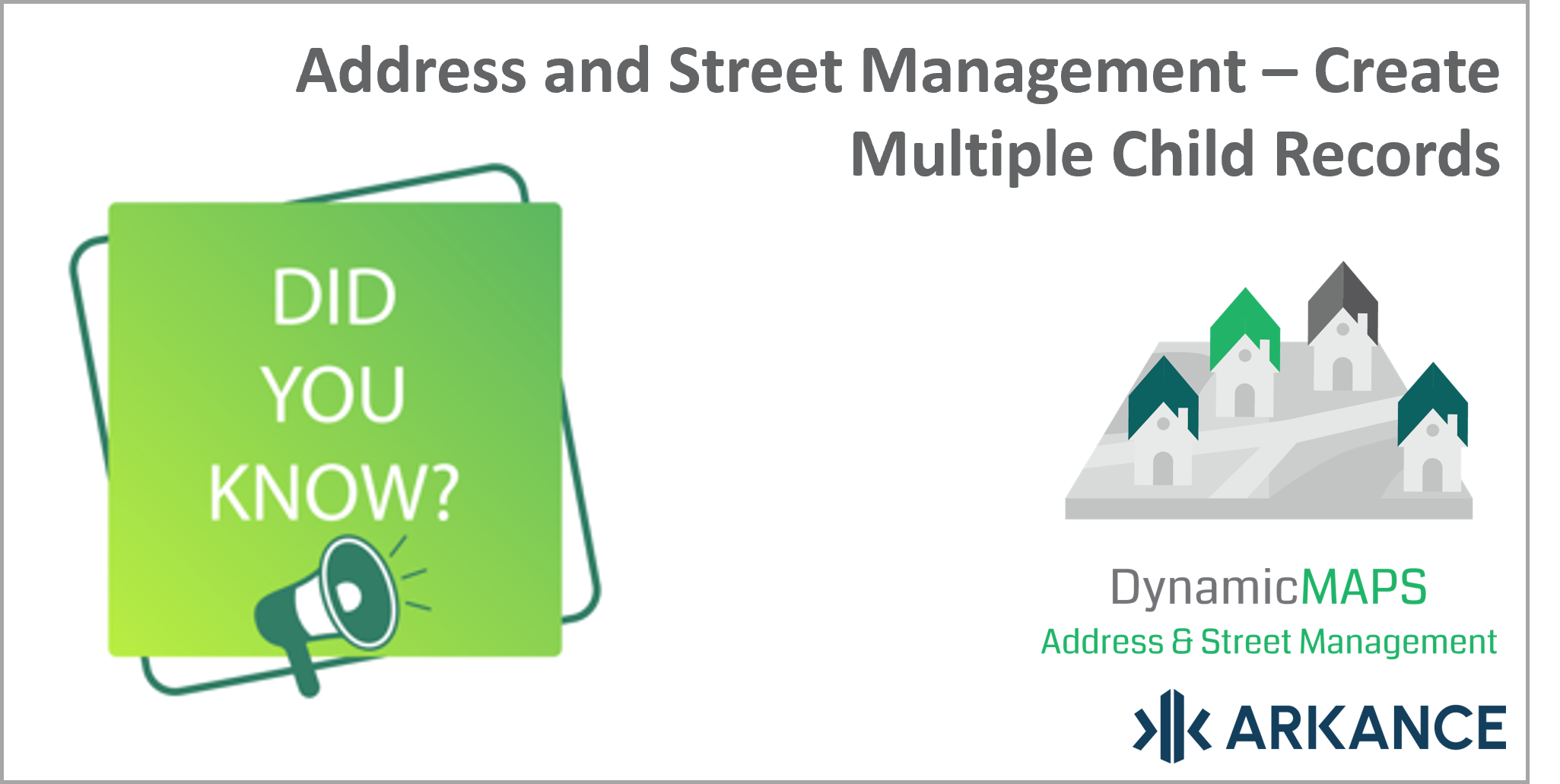 Address and Street Management – Create Multiple Child Records

DID YOU KNOW?

DynamicMAPS
Address & Street Management

ARKANCE